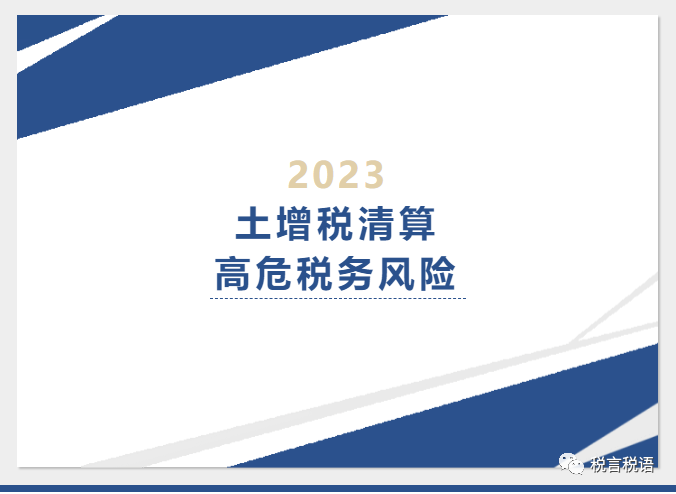 2023
土增税清算
高危税务风险

税言税语